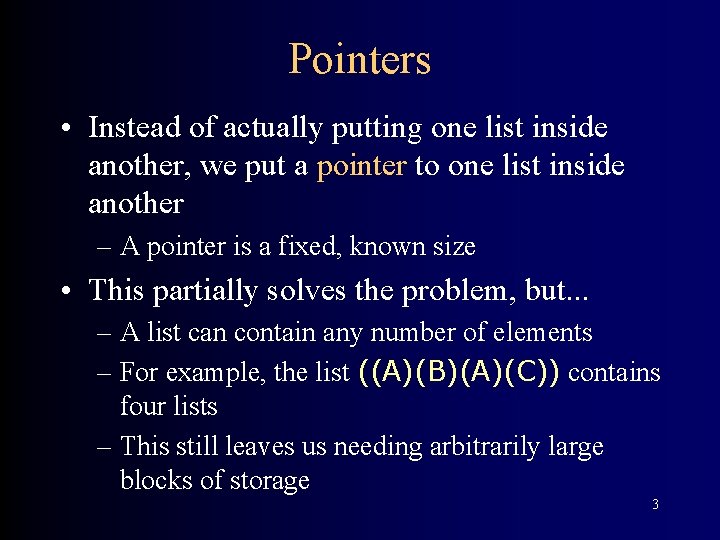 Pointers

• Instead of actually putting one list inside another, we put a pointer to one list inside another

– A pointer is a fixed, known size

• This partially solves the problem, but...

– A list can contain any number of elements

– For example, the list ((A)(B)(A)(C)) contains four lists

– This still leaves us needing arbitrarily large blocks of storage

3